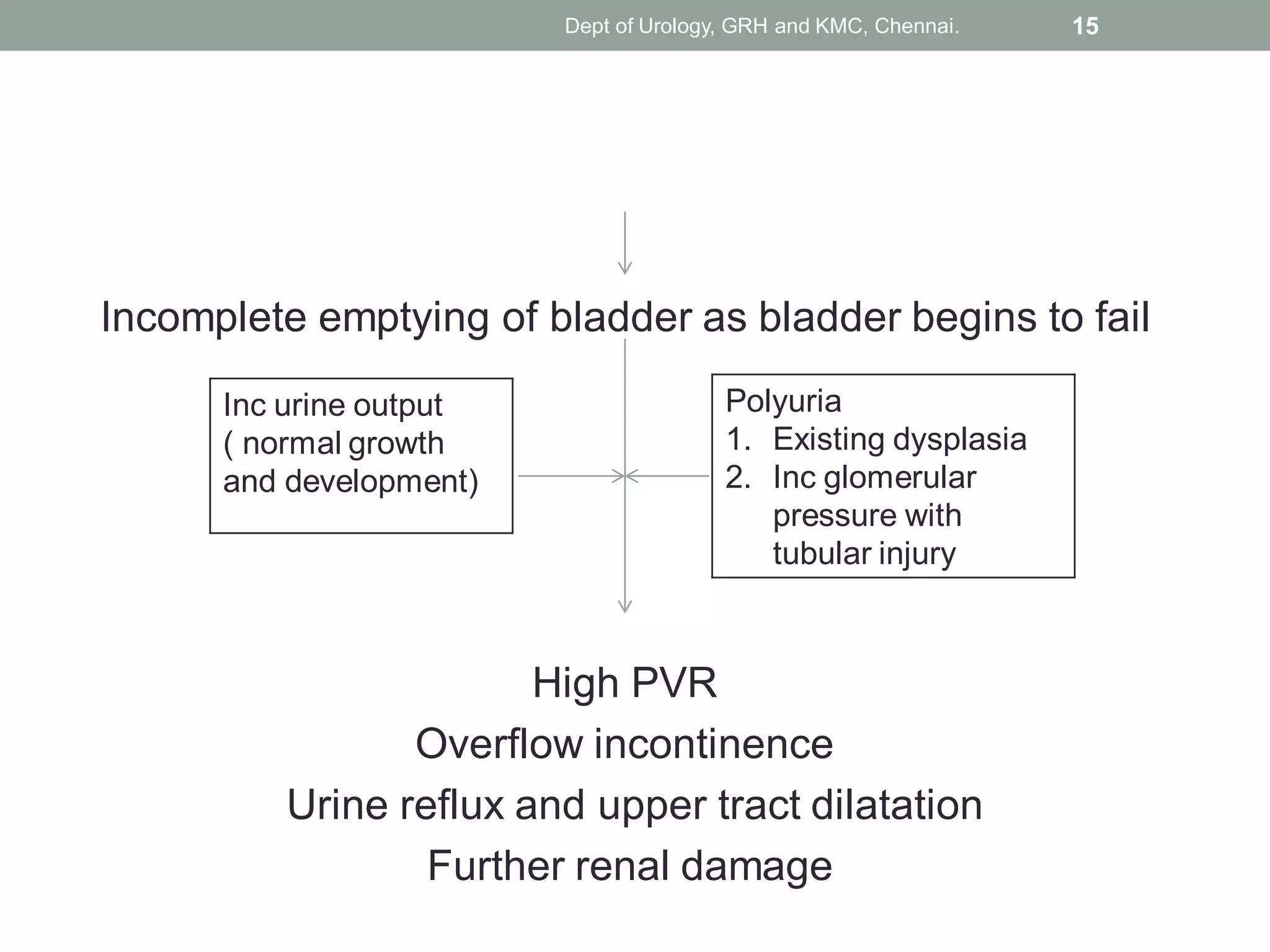 Dept of Urology, GRH and KMC, Chennai. 15

Incomplete emptying of bladder as bladder begins to fail

Inc urine output ( normal growth and development)

Polyuria
1. Existing dysplasia
2. Inc glomerular pressure with tubular injury

High PVR
Overflow incontinence
Urine reflux and upper tract dilatation
Further renal damage